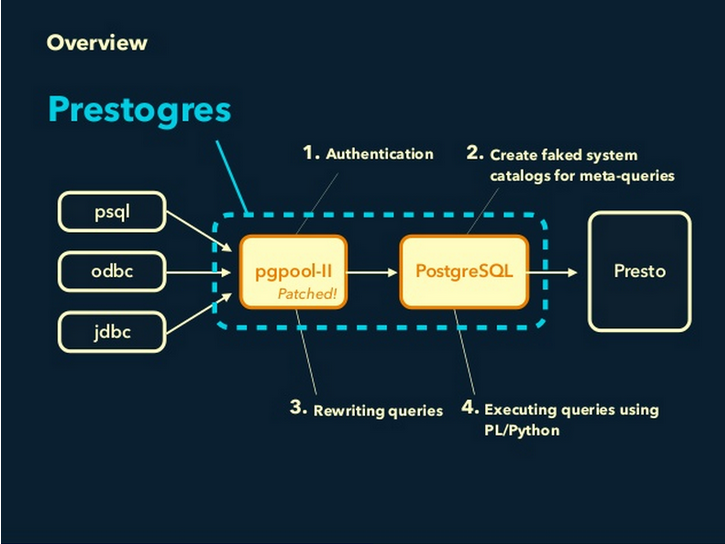 Overview

Prestogres

1. Authentication

2. Create faked system catalogs for meta-queries

psql

odbc

jdbc

pgpool-II
Patched!

PostgreSQL

Presto

3. Rewriting queries

4. Executing queries using PL/Python